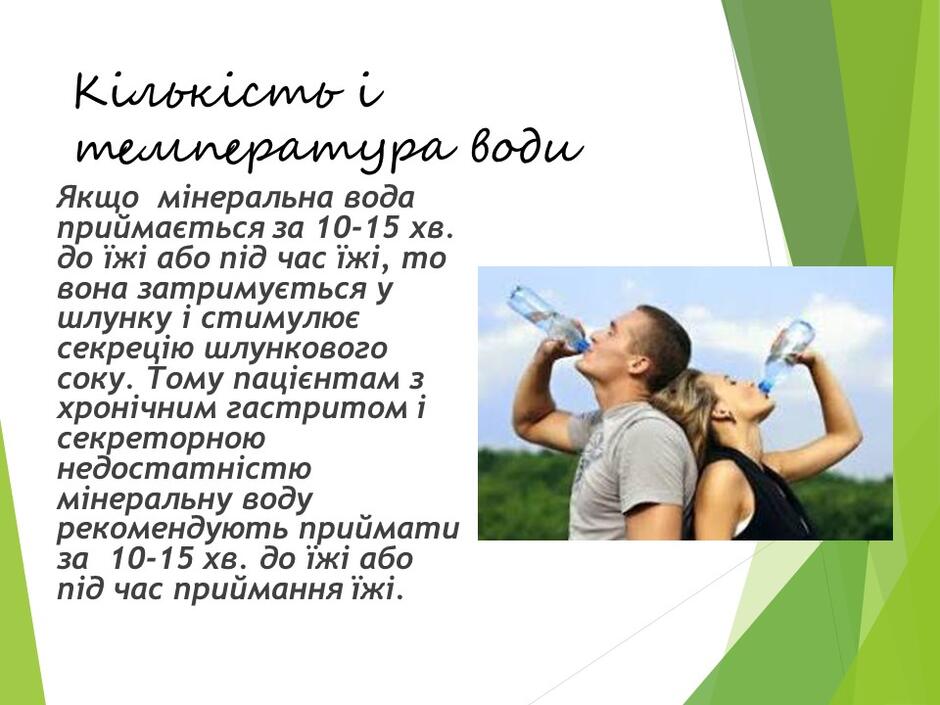 Кількість і температура води

Якщо мінеральна вода приймається за 10-15 хв. до їжі або під час їжі, то вона затримується у шлунку і стимулює секрецію шлункового соку. Тому пацієнтам з хронічним гастритом і секреторною недостатністю мінеральну воду рекомендують приймати за 10-15 хв. до їжі або під час приймання їжі.